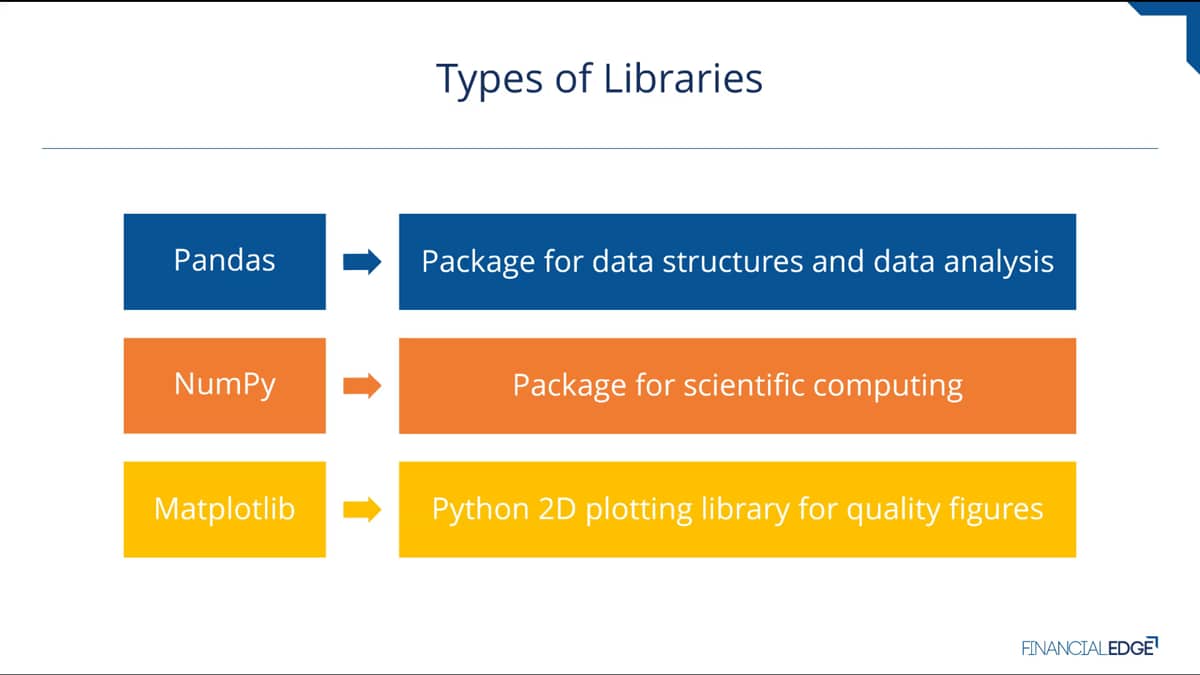 Types of Libraries

Pandas

Package for data structures and data analysis

NumPy

Package for scientific computing

Matplotlib

Python 2D plotting library for quality figures

FINANCIALEDGE